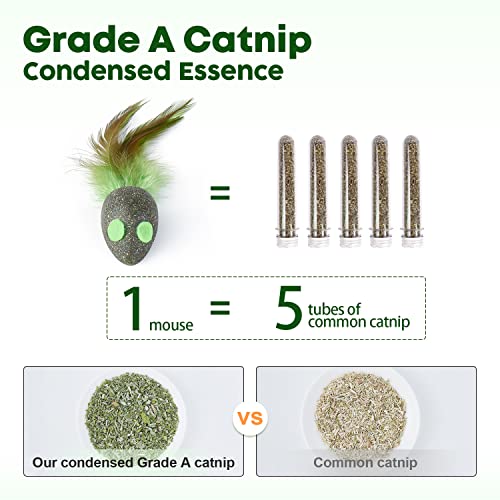 Grade A Catnip
Condensed Essence

=

1 mouse = 5 tubes of common catnip

Our condensed Grade A catnip

VS

Common catnip